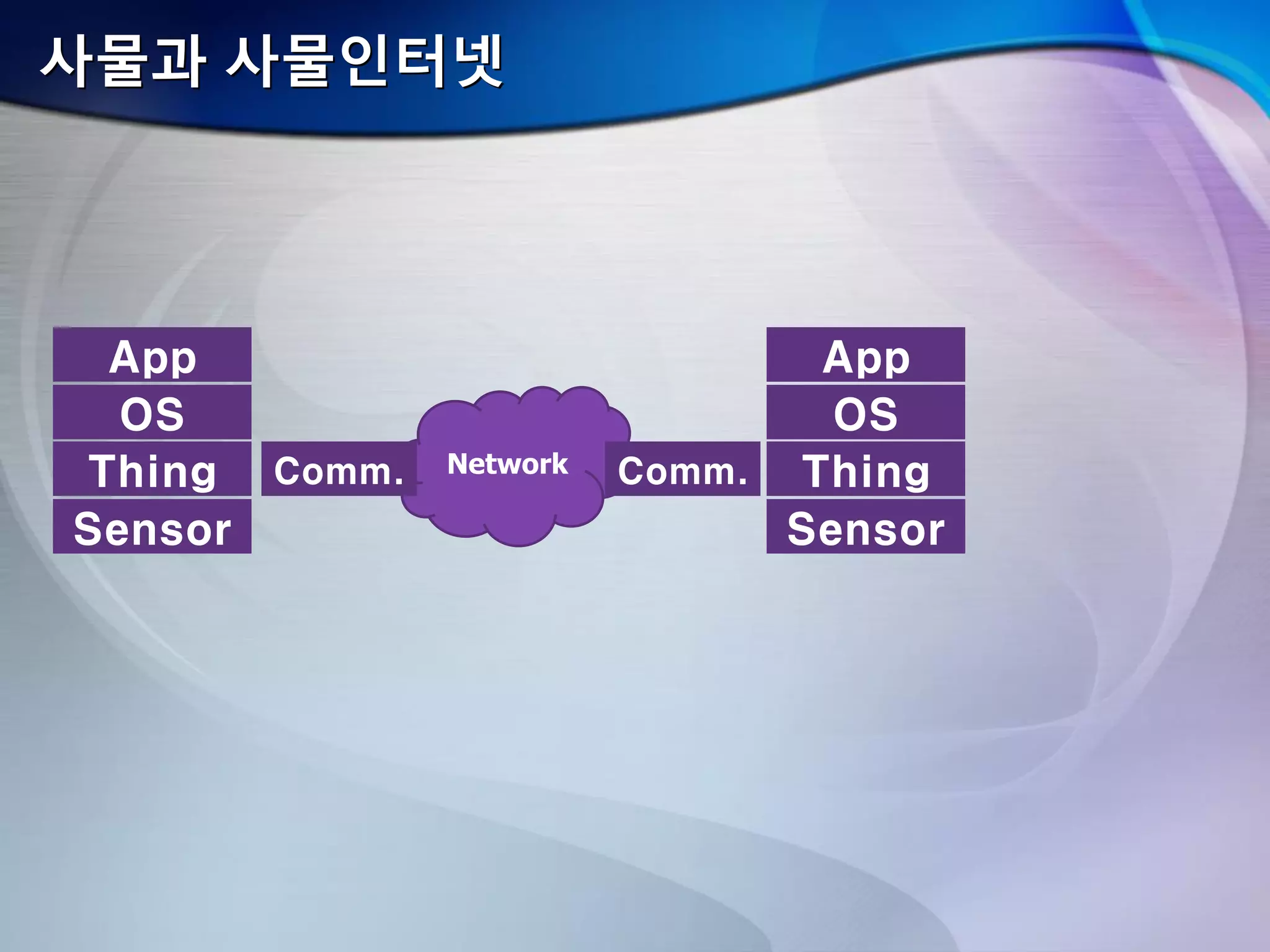 사물과 사물인터넷

App
OS
Thing
Sensor

Comm.

Network

Comm.

App
OS
Thing
Sensor